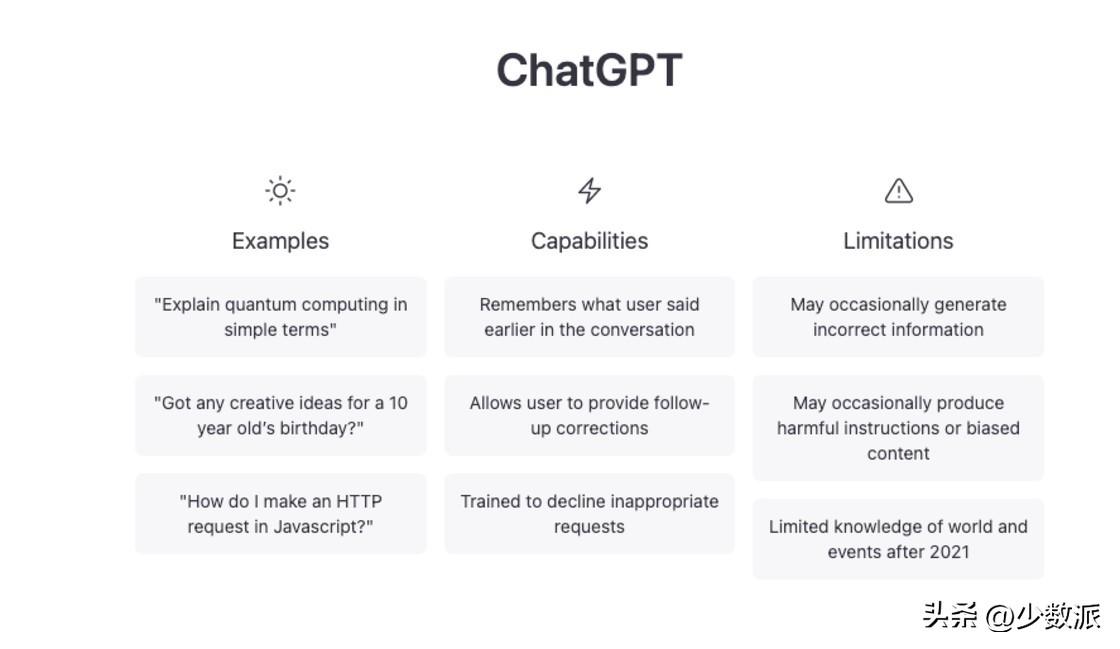 ChatGPT

Examples

"Explain quantum computing in simple terms"

"Got any creative ideas for a 10 year old's birthday?"

"How do I make an HTTP request in Javascript?"

Capabilities

Remembers what user said earlier in the conversation

Allows user to provide follow-up corrections

Trained to decline inappropriate requests

Limitations

May occasionally generate incorrect information

May occasionally produce harmful instructions or biased content

Limited knowledge of world and events after 2021

头条 @少数派